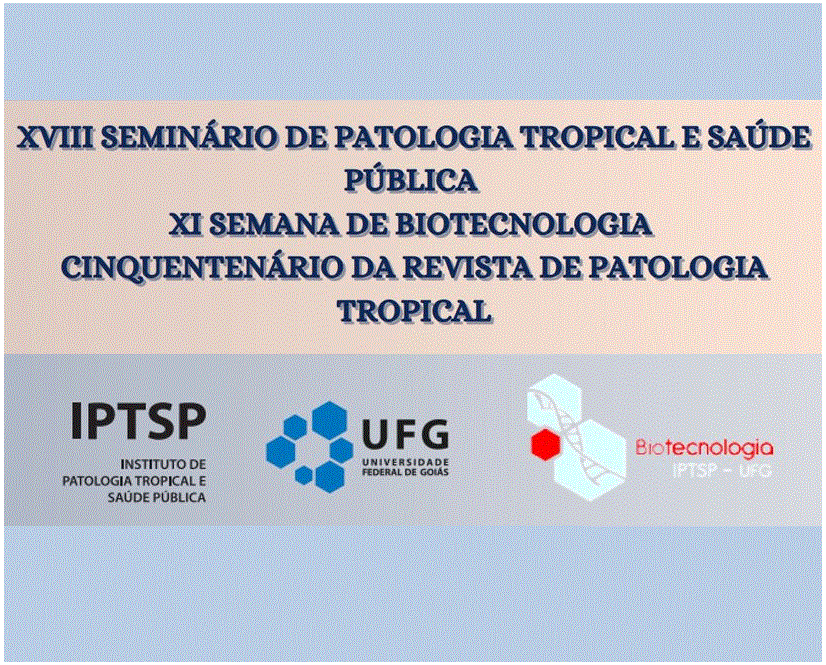 XVIII SEMINÁRIO DE PATOLOGIA TROPICAL E SAÚDE PÚBLICA
XI SEMANA DE BIOTECNOLOGIA
CINQUENTENÁRIO DA REVISTA DE PATOLOGIA TROPICAL

IPTSP
INSTITUTO DE PATOLOGIA TROPICAL E SAÚDE PÚBLICA

UFG
UNIVERSIDADE FEDERAL DE GOIÁS

Biotecnologia
IPTSP - UFG